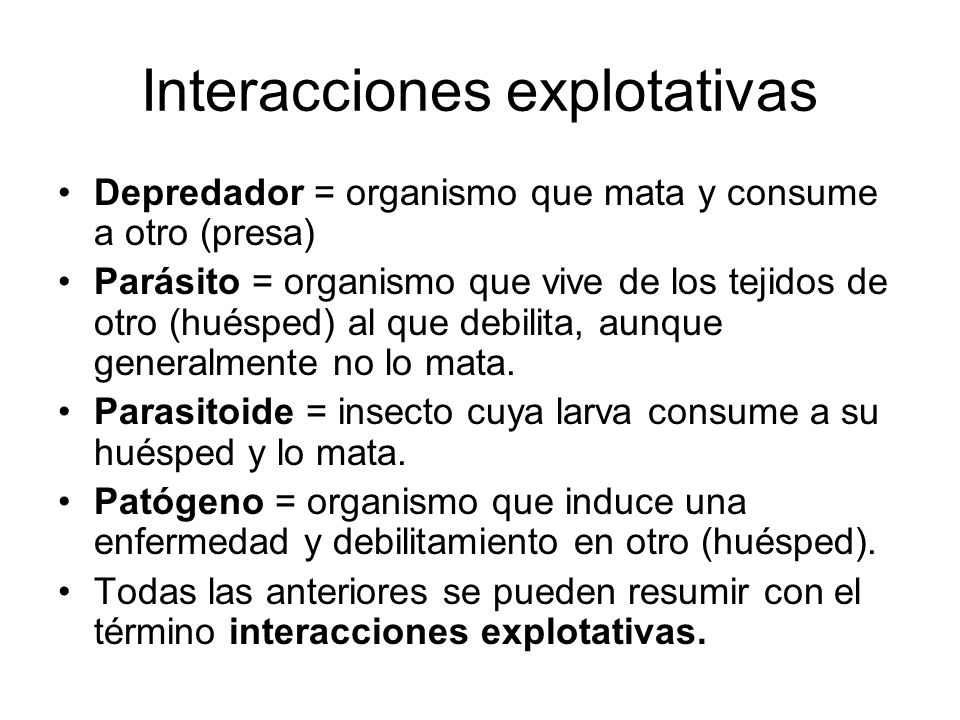 Interacciones explotativas

• Depredador = organismo que mata y consume a otro (presa)
• Parásito = organismo que vive de los tejidos de otro (huésped) al que debilita, aunque generalmente no lo mata.
• Parasitoide = insecto cuya larva consume a su huésped y lo mata.
• Patógeno = organismo que induce una enfermedad y debilitamiento en otro (huésped).
• Todas las anteriores se pueden resumir con el término interacciones explotativas.